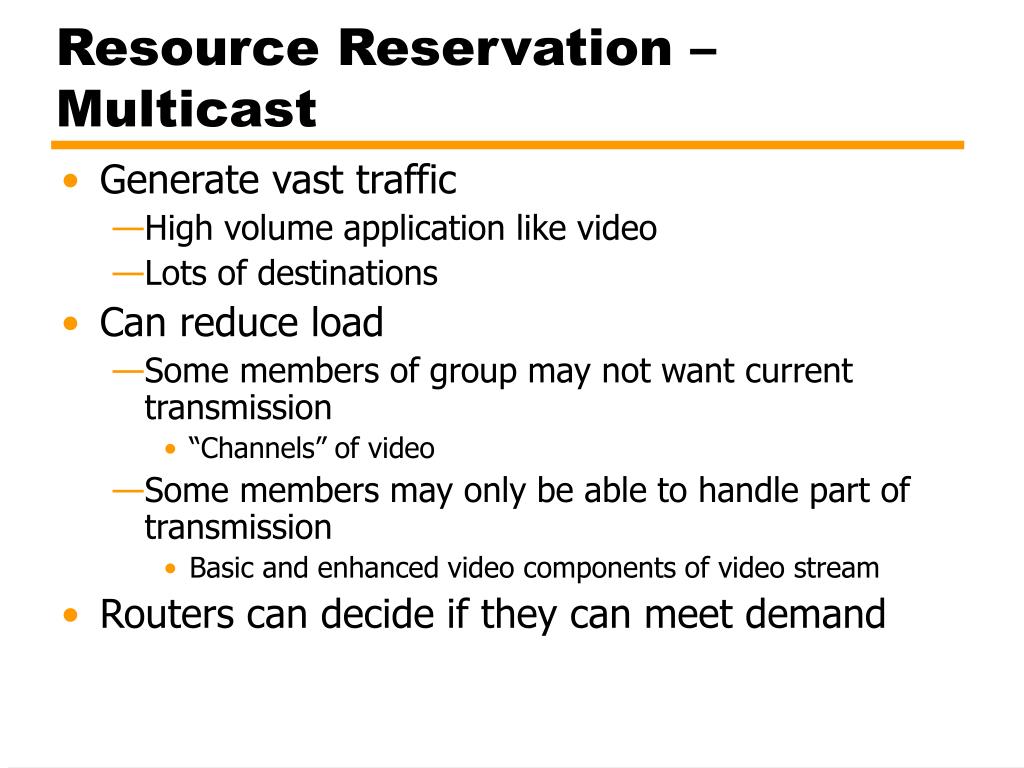 Resource Reservation – Multicast

• Generate vast traffic
—High volume application like video
—Lots of destinations
• Can reduce load
—Some members of group may not want current transmission
• “Channels” of video
—Some members may only be able to handle part of transmission
• Basic and enhanced video components of video stream
• Routers can decide if they can meet demand